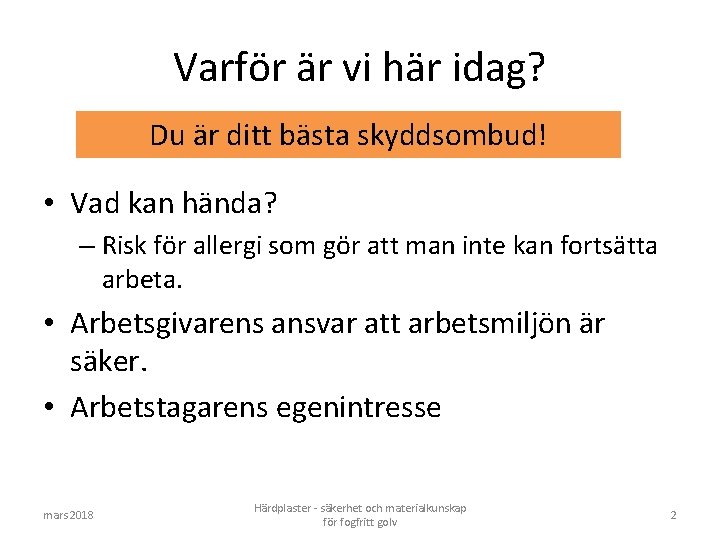 Varför är vi här idag?

Du är ditt bästa skyddsombud!

• Vad kan hända?
– Risk för allergi som gör att man inte kan fortsätta arbeta.
• Arbetsgivarens ansvar att arbetsmiljön är säker.
• Arbetstagarens egenintresse

mars 2018

Härdplaster - säkerhet och materialkunskap för fogfritt golv

2